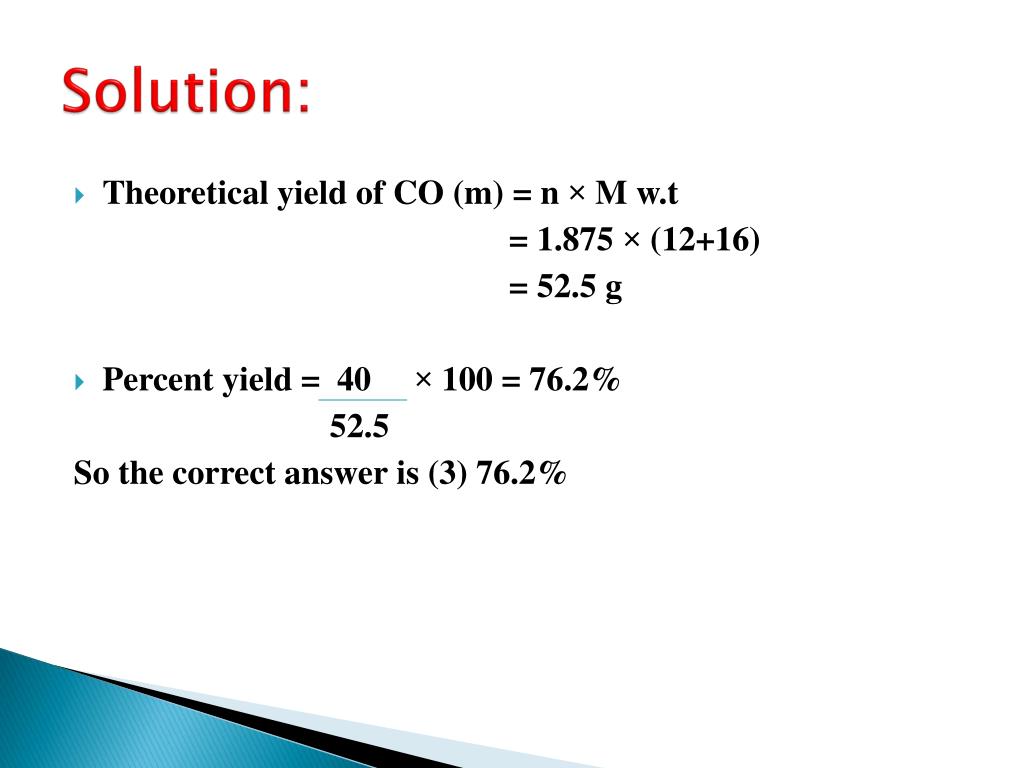 Solution:

Theoretical yield of CO (m) = n × M w.t
= 1.875 × (12+16)
= 52.5 g

Percent yield = $\frac{40}{52.5}$ × 100 = 76.2%

So the correct answer is (3) 76.2%